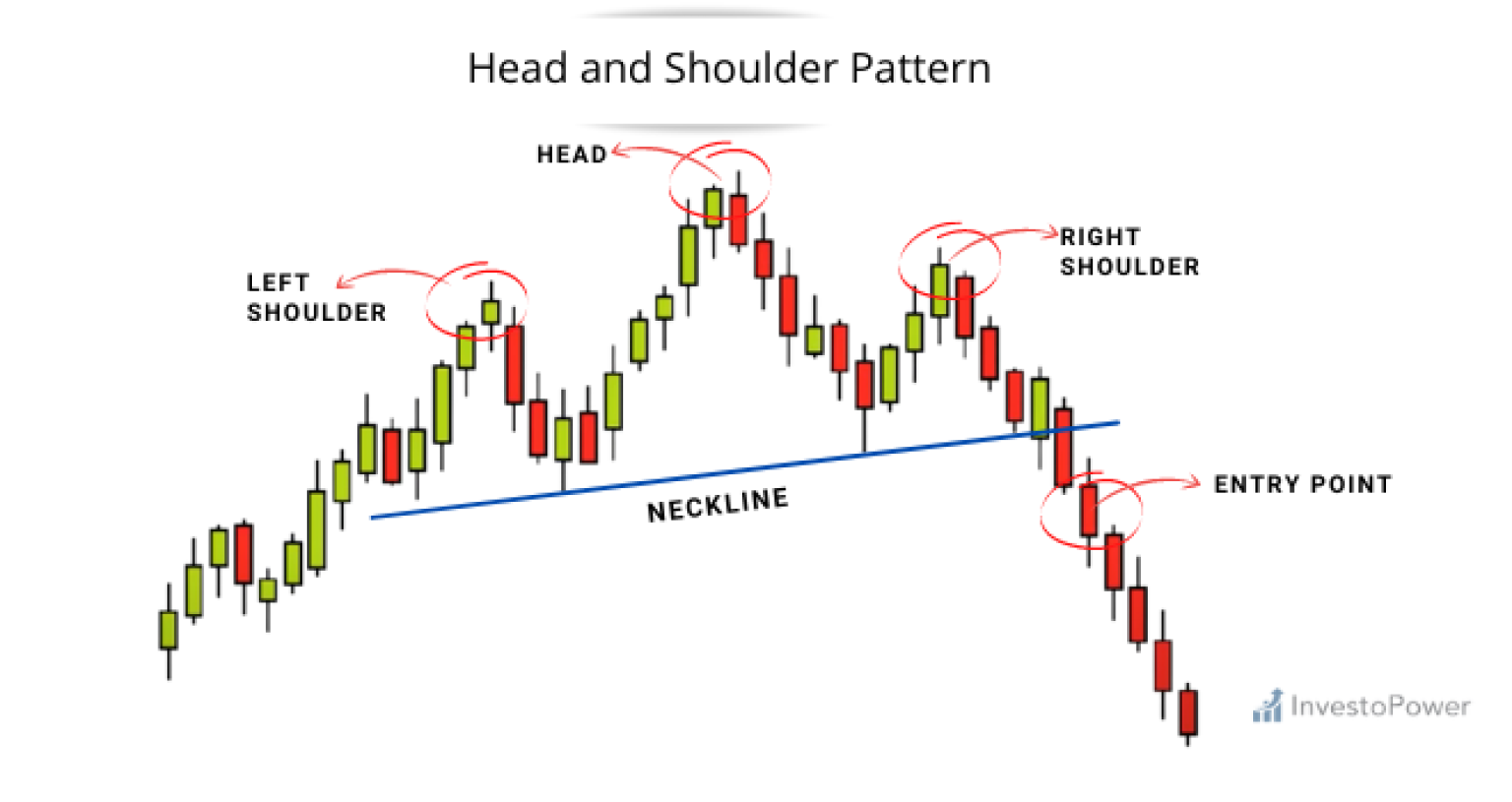 Head and Shoulder Pattern

HEAD

LEFT SHOULDER

RIGHT SHOULDER

NECKLINE

ENTRY POINT

InvestoPower